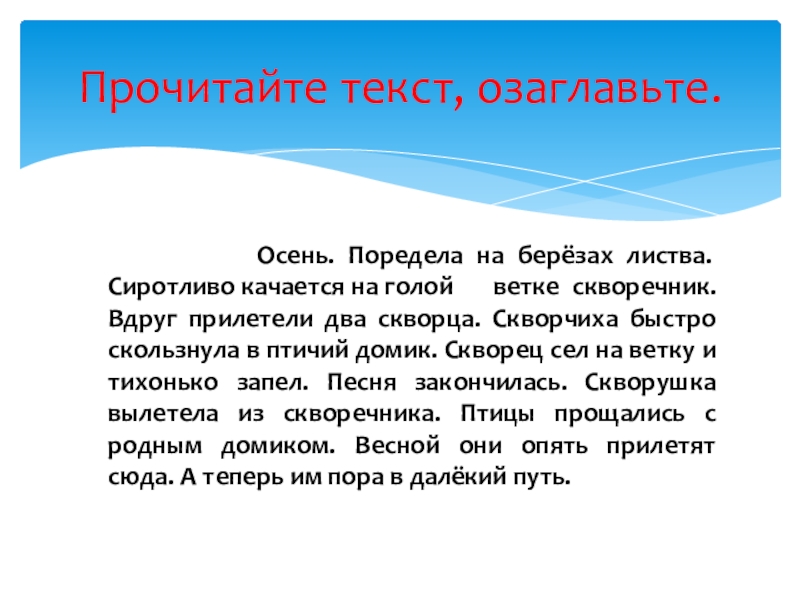 Прочитайте текст, озаглавьте.

Осень. Поредела на берёзах листва. Сиротливо качается на голой ветке скворечник. Вдруг прилетели два скворца. Скворчиха быстро скользнула в птичий домик. Скворец сел на ветку и тихонько запел. Песня закончилась. Скворушка вылетела из скворечника. Птицы прощались с родным домиком. Весной они опять прилетят сюда. А теперь им пора в далёкий путь.